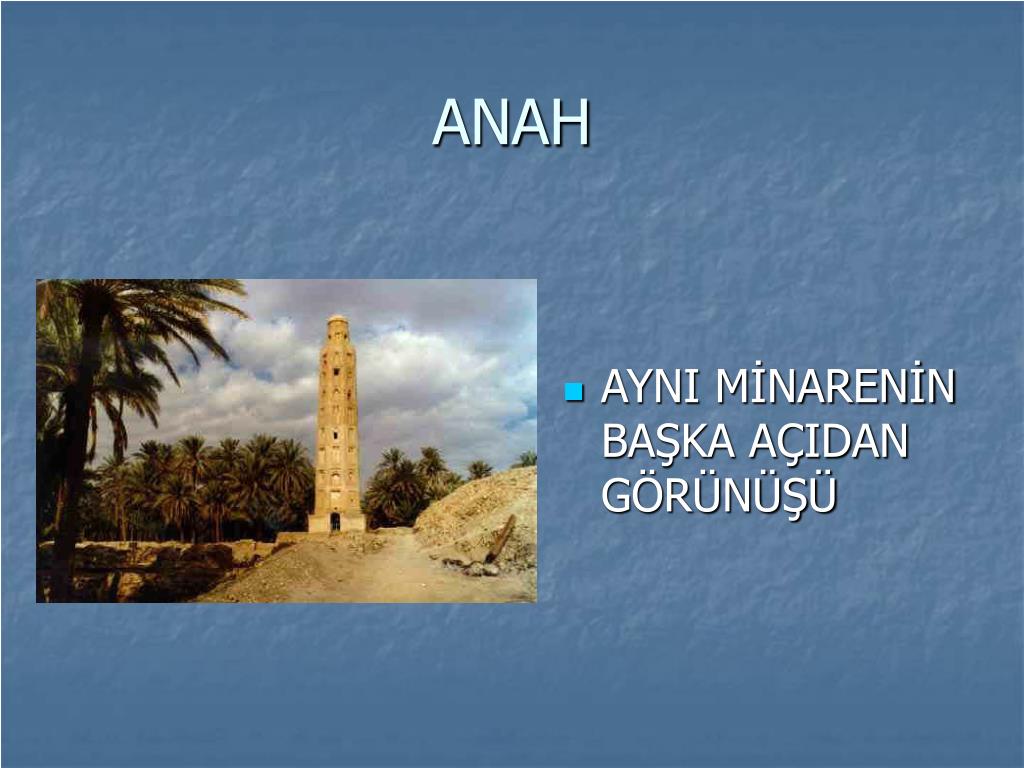 ANAH

AYNI MİNARENİN BAŞKA AÇIDAN GÖRÜNÜŞÜ